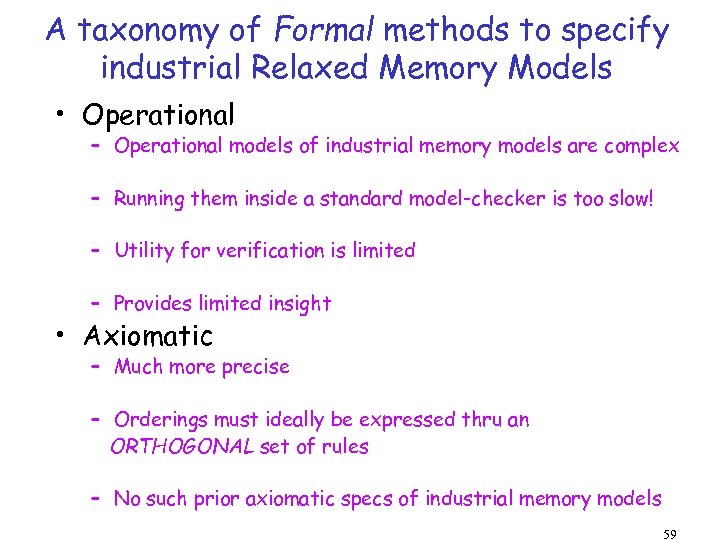 A taxonomy of Formal methods to specify industrial Relaxed Memory Models

• Operational
– Operational models of industrial memory models are complex

– Running them inside a standard model-checker is too slow!

– Utility for verification is limited

– Provides limited insight

• Axiomatic
– Much more precise

– Orderings must ideally be expressed thru an ORTHOGONAL set of rules

– No such prior axiomatic specs of industrial memory models

59